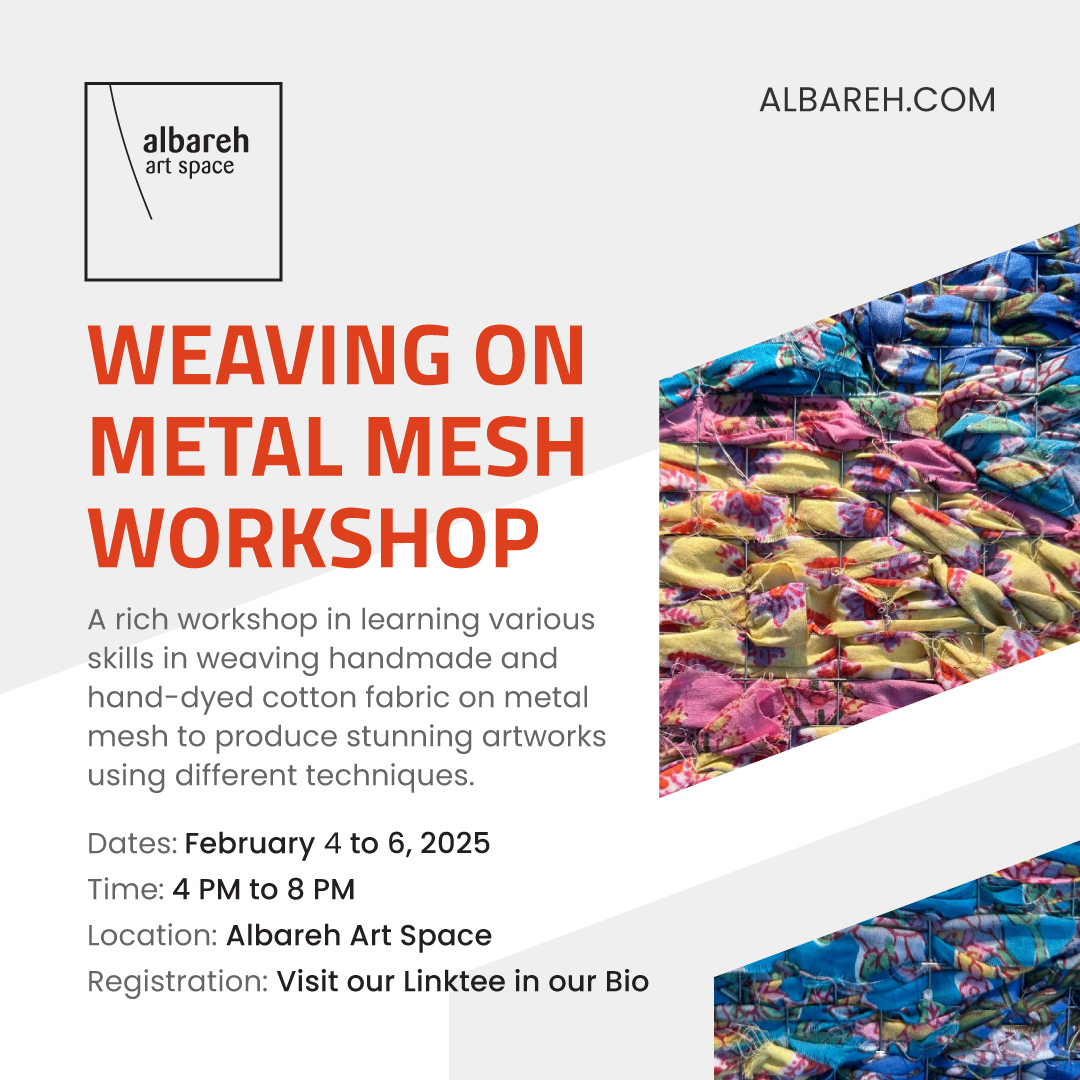 albareh
art space

ALBAREH.COM

WEAVING ON METAL MESH WORKSHOP

A rich workshop in learning various skills in weaving handmade and hand-dyed cotton fabric on metal mesh to produce stunning artworks using different techniques.

Dates: February 4 to 6, 2025
Time: 4 PM to 8 PM
Location: Albareh Art Space
Registration: Visit our Linktee in our Bio